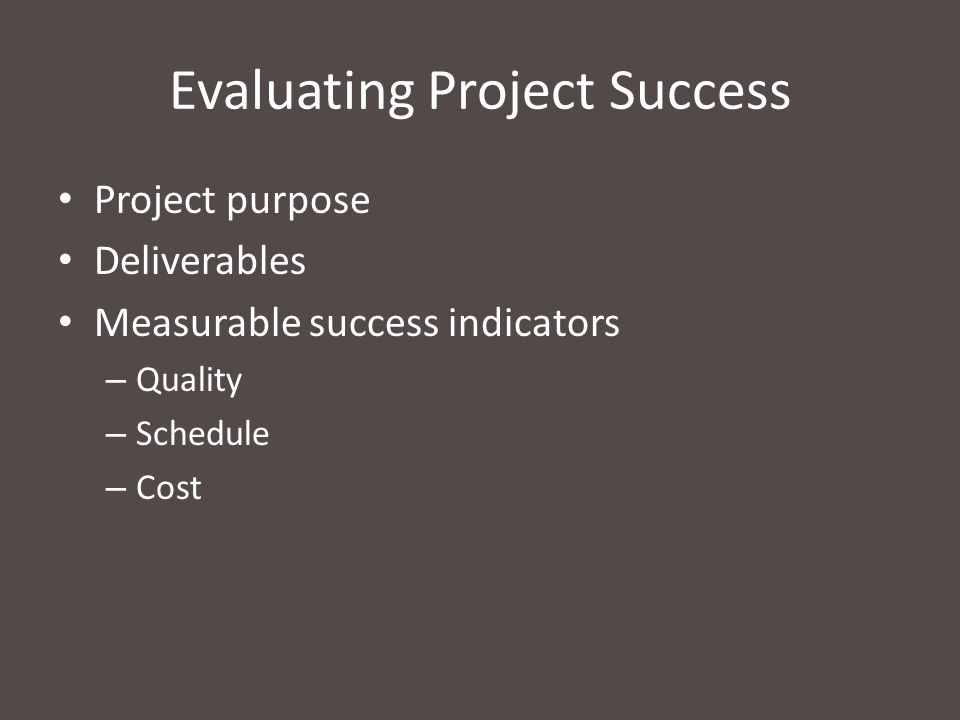 Evaluating Project Success

• Project purpose
• Deliverables
• Measurable success indicators
– Quality
– Schedule
– Cost